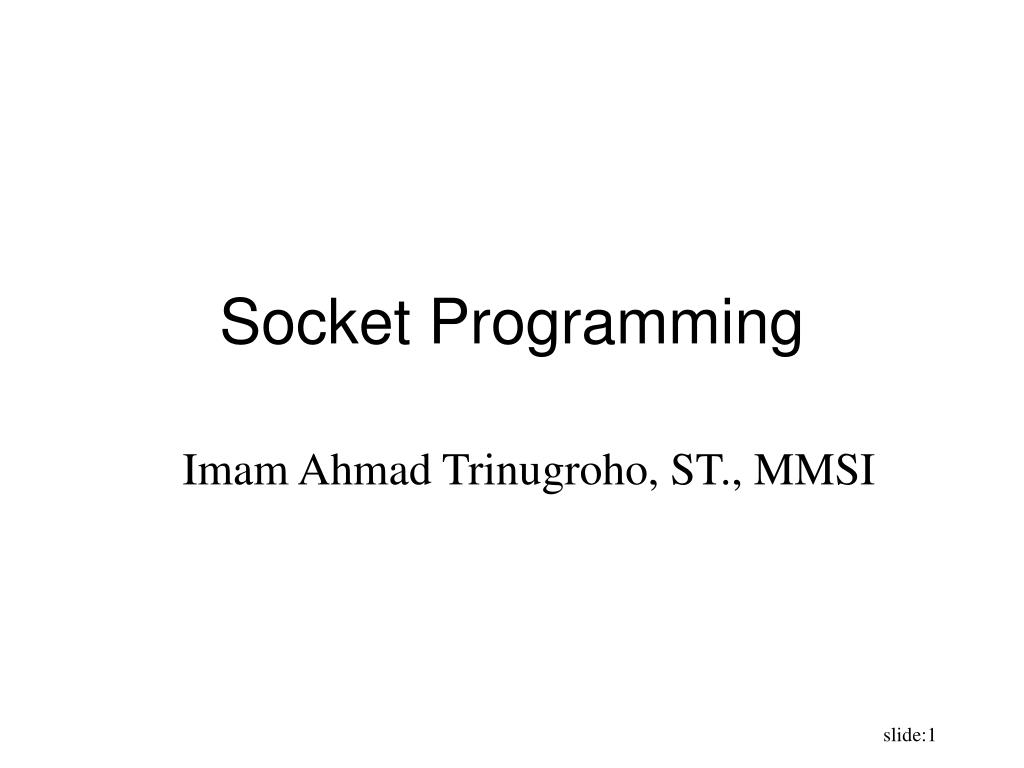 Socket Programming

Imam Ahmad Trinugroho, ST., MMSI

slide:1